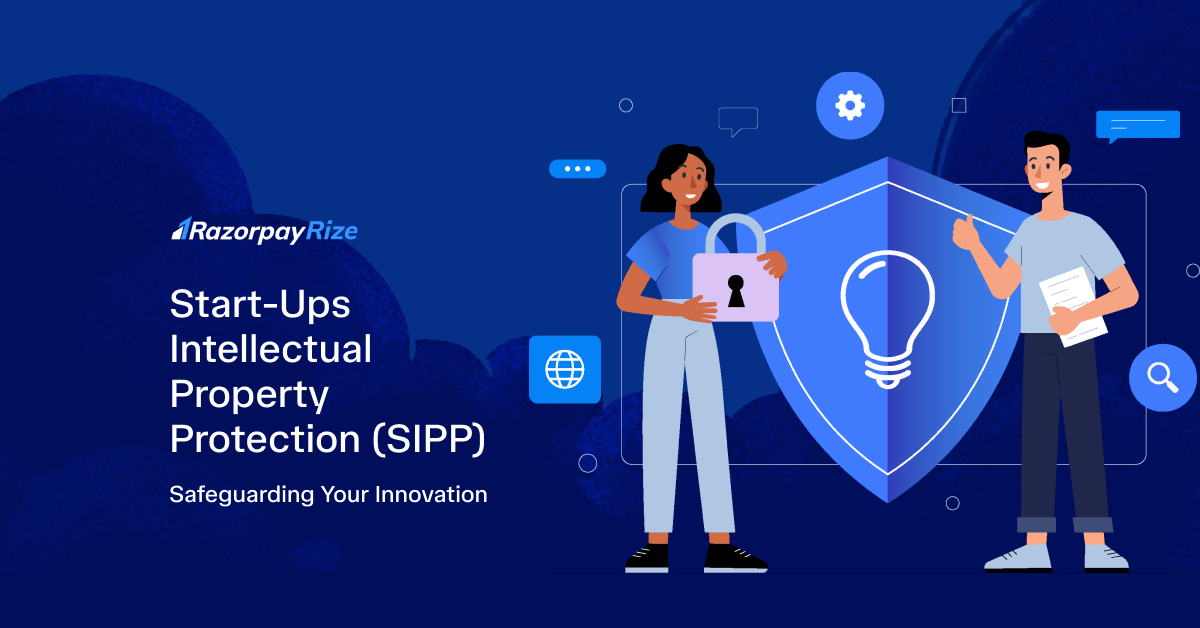 RazorpayRize

Start-Ups Intellectual Property Protection (SIPP)

Safeguarding Your Innovation